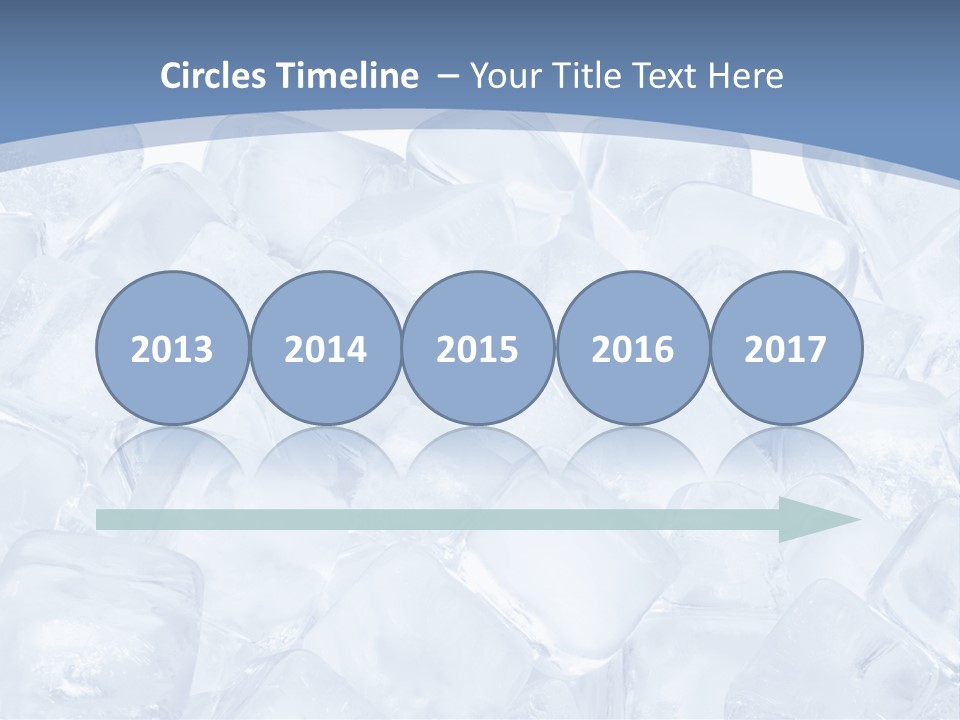 Circles Timeline – Your Title Text Here

2013

2014

2015

2016

2017